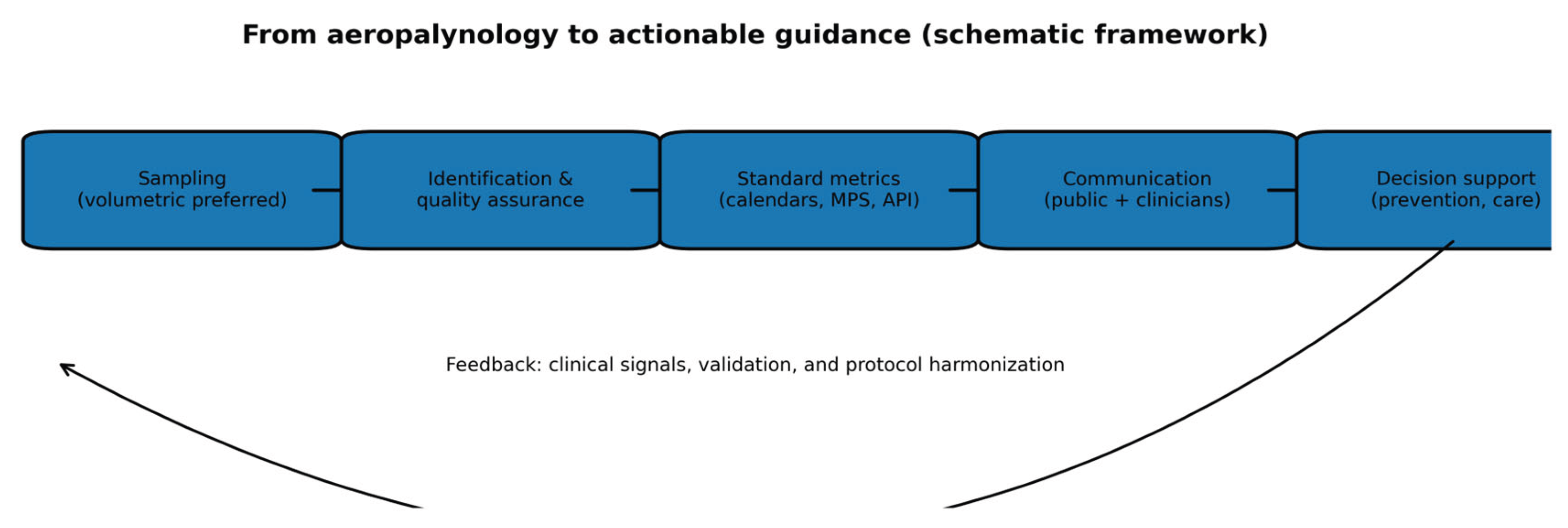 From aeropalynology to actionable guidance (schematic framework)

Sampling
(volumetric preferred)

Identification &
quality assurance

Standard metrics
(calendars, MPS, API)

Communication
(public + clinicians)

Decision support
(prevention, care)

Feedback: clinical signals, validation, and protocol harmonization